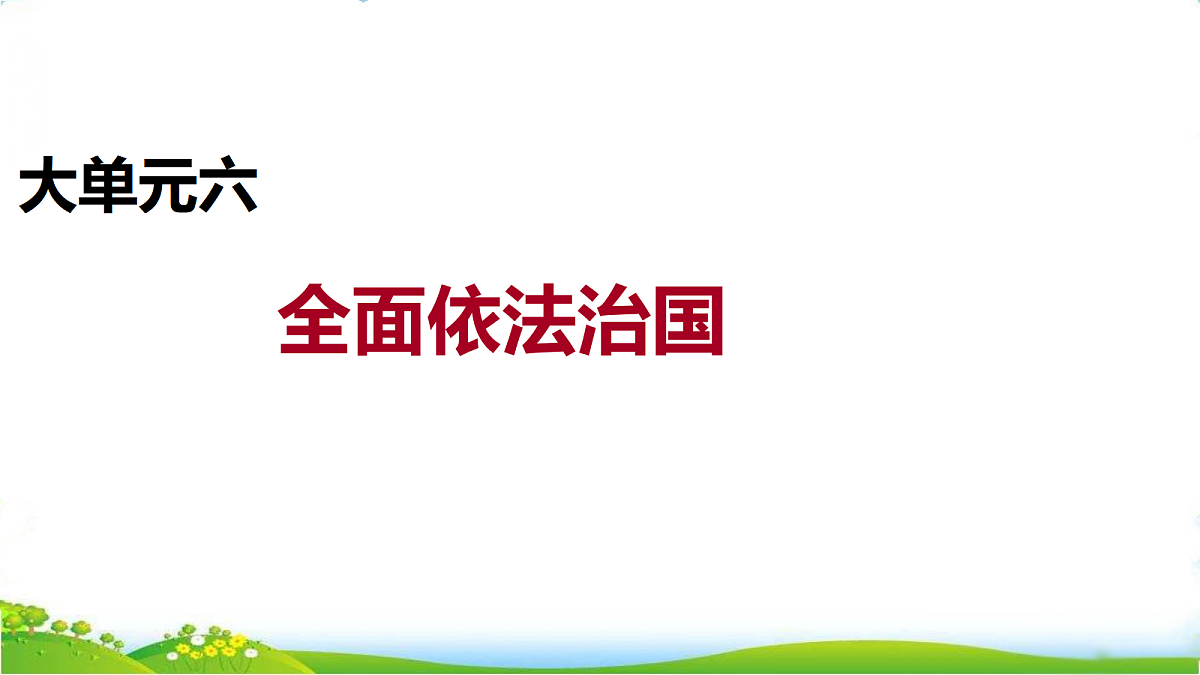 大单元六

全面依法治国